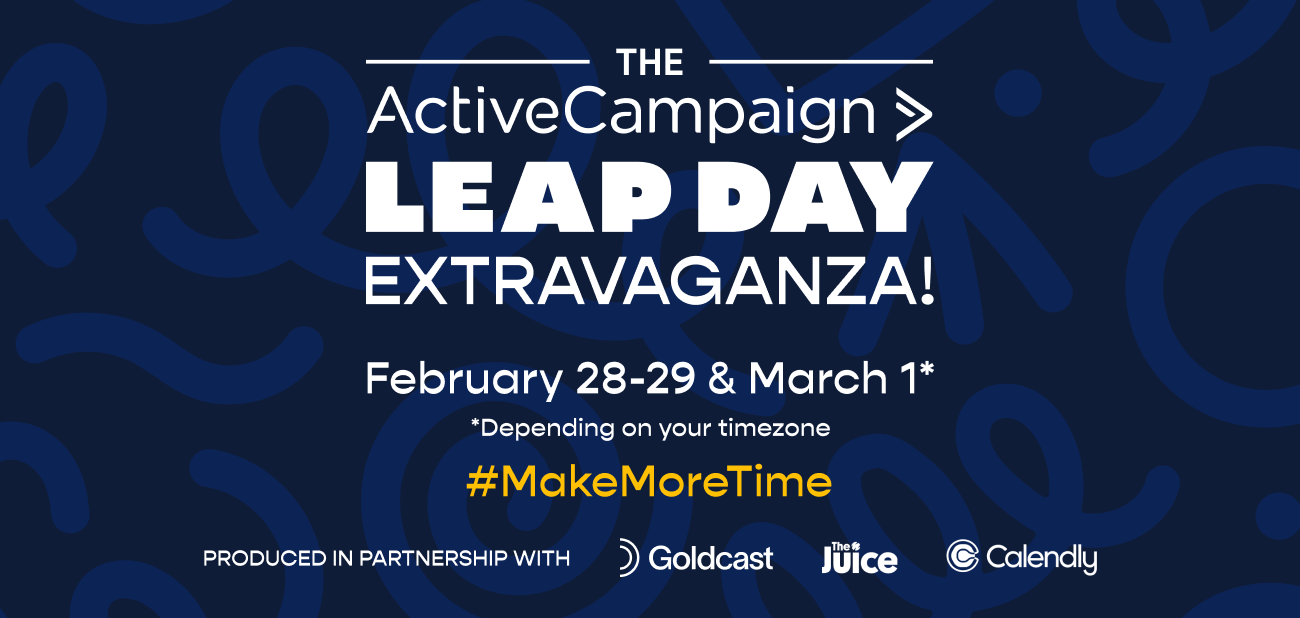 THE
ActiveCampaign >
LEAP DAY
EXTRAVAGANZA!

February 28-29 & March 1*

*Depending on your timezone

#MakeMoreTime

PRODUCED IN PARTNERSHIP WITH Goldcast The Juice Calendly